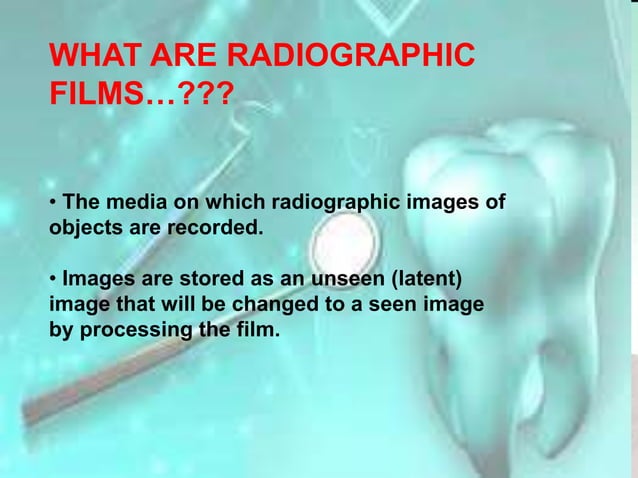 WHAT ARE RADIOGRAPHIC FILMS…???

• The media on which radiographic images of objects are recorded.

• Images are stored as an unseen (latent) image that will be changed to a seen image by processing the film.